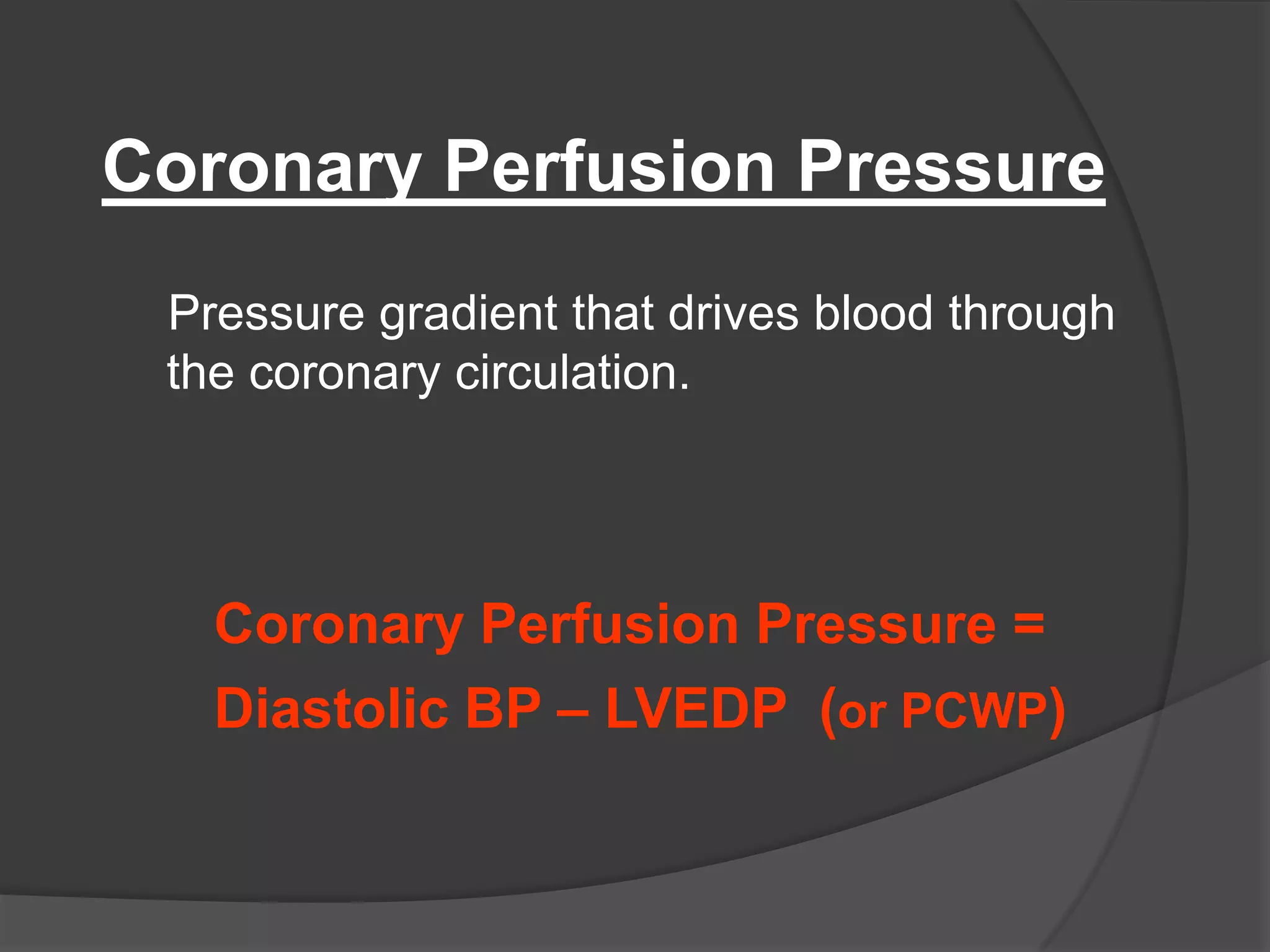 Coronary Perfusion Pressure

Pressure gradient that drives blood through the coronary circulation.

Coronary Perfusion Pressure = Diastolic BP – LVEDP (or PCWP)